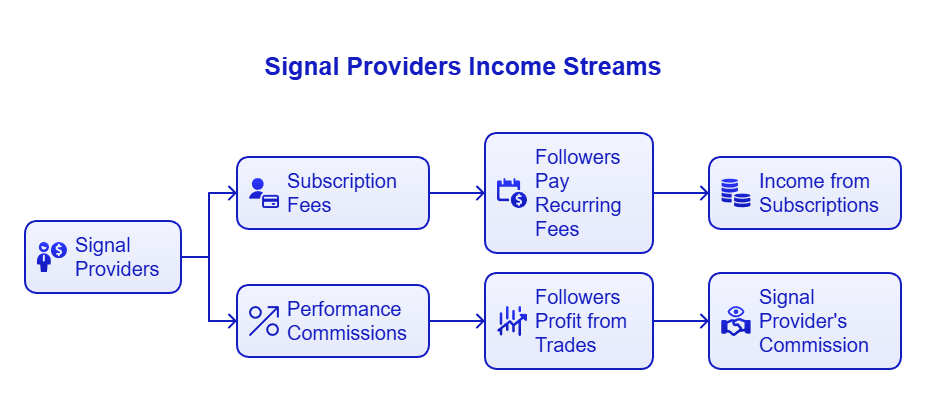 Signal Providers Income Streams

Signal Providers

Subscription Fees

Followers Pay Recurring Fees

Income from Subscriptions

Performance Commissions

Followers Profit from Trades

Signal Provider's Commission